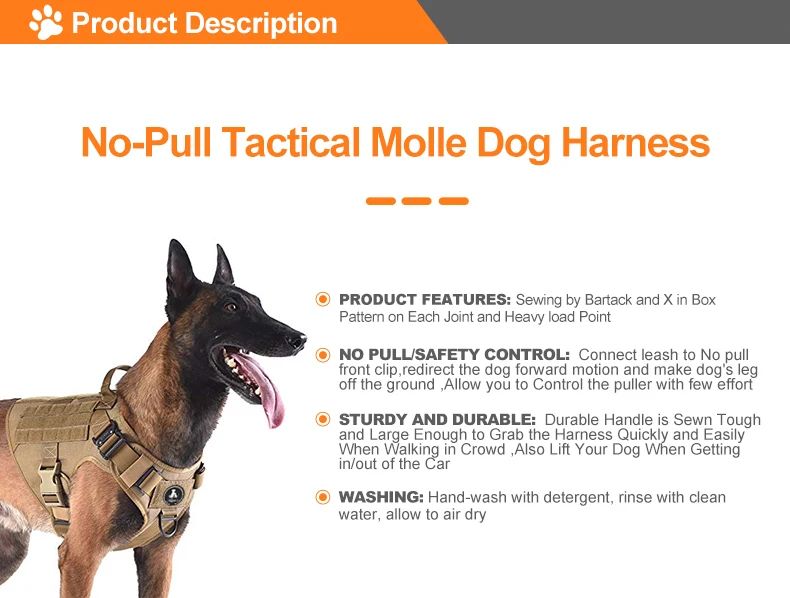 Product Description

No-Pull Tactical Molle Dog Harness

PRODUCT FEATURES: Sewing by Bartack and X in Box Pattern on Each Joint and Heavy load Point

NO PULL/SAFETY CONTROL: Connect leash to No pull front clip,redirect the dog forward motion and make dog's leg off the ground ,Allow you to Control the puller with few effort

STURDY AND DURABLE: Durable Handle is Sewn Tough and Large Enough to Grab the Harness Quickly and Easily When Walking in Crowd ,Also Lift Your Dog When Getting in/out of the Car

WASHING: Hand-wash with detergent, rinse with clean water, allow to air dry